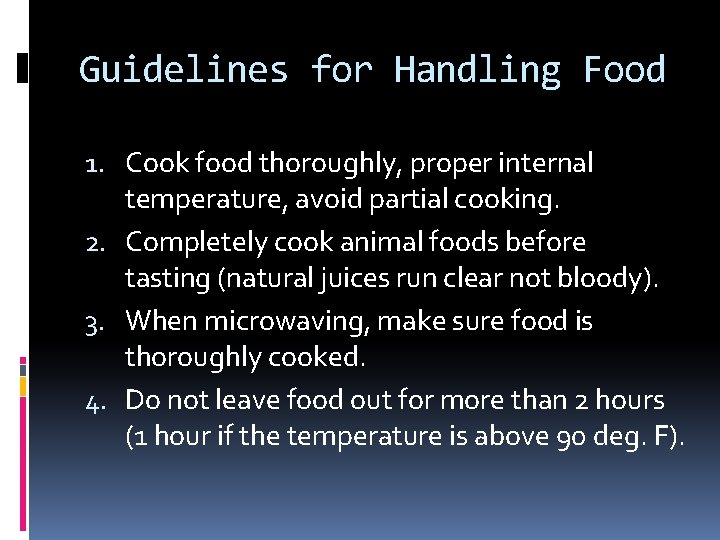 Guidelines for Handling Food

1. Cook food thoroughly, proper internal temperature, avoid partial cooking.
2. Completely cook animal foods before tasting (natural juices run clear not bloody).
3. When microwaving, make sure food is thoroughly cooked.
4. Do not leave food out for more than 2 hours (1 hour if the temperature is above 90 deg. F).